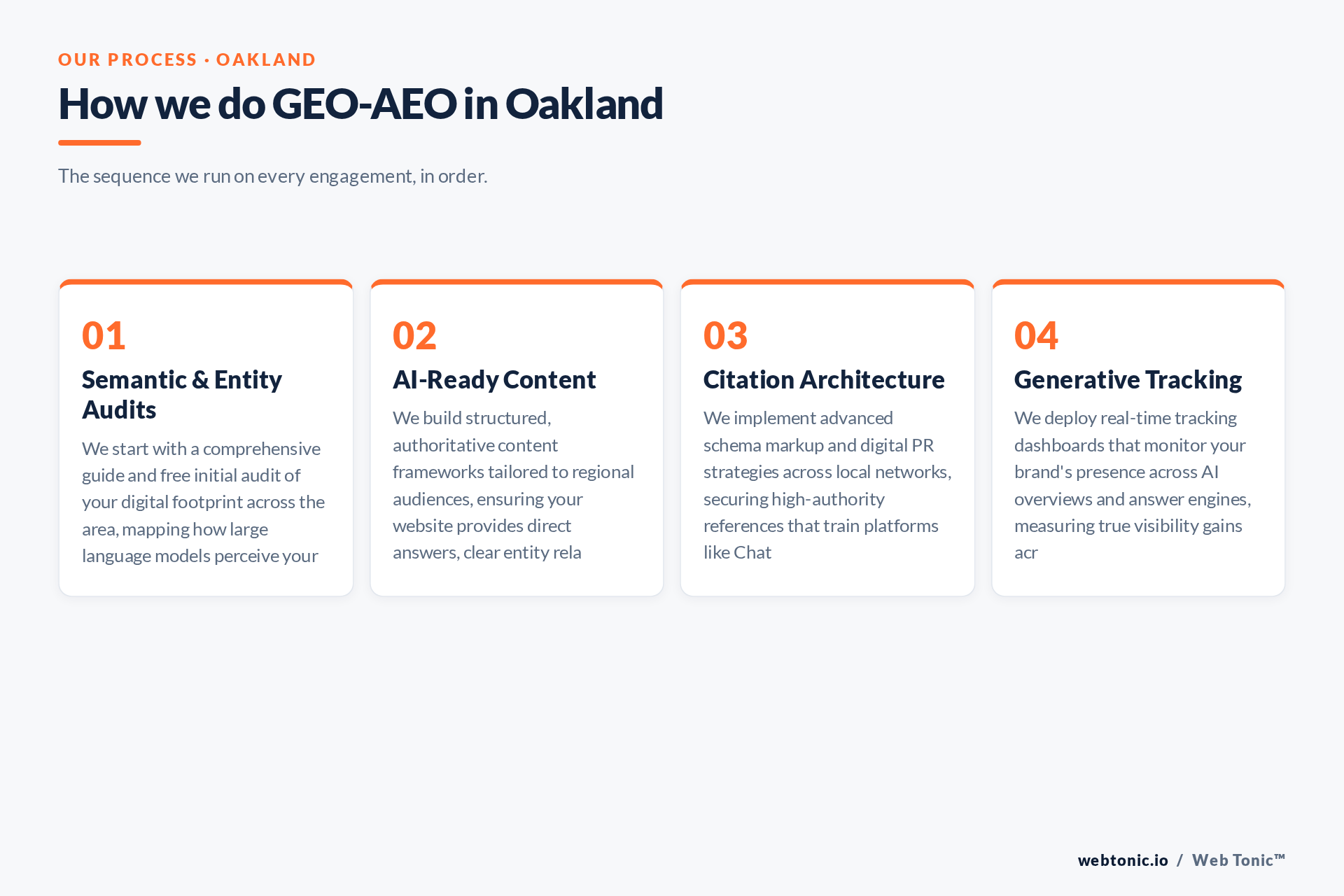 OUR PROCESS · OAKLAND

How we do GEO-AEO in Oakland

The sequence we run on every engagement, in order.

01

Semantic & Entity Audits

We start with a comprehensive guide and free initial audit of your digital footprint across the area, mapping how large language models perceive your

02

AI-Ready Content

We build structured, authoritative content frameworks tailored to regional audiences, ensuring your website provides direct answers, clear entity rela

03

Citation Architecture

We implement advanced schema markup and digital PR strategies across local networks, securing high-authority references that train platforms like Chat

04

Generative Tracking

We deploy real-time tracking dashboards that monitor your brand's presence across AI overviews and answer engines, measuring true visibility gains acr

webtonic.io / Web Tonic™